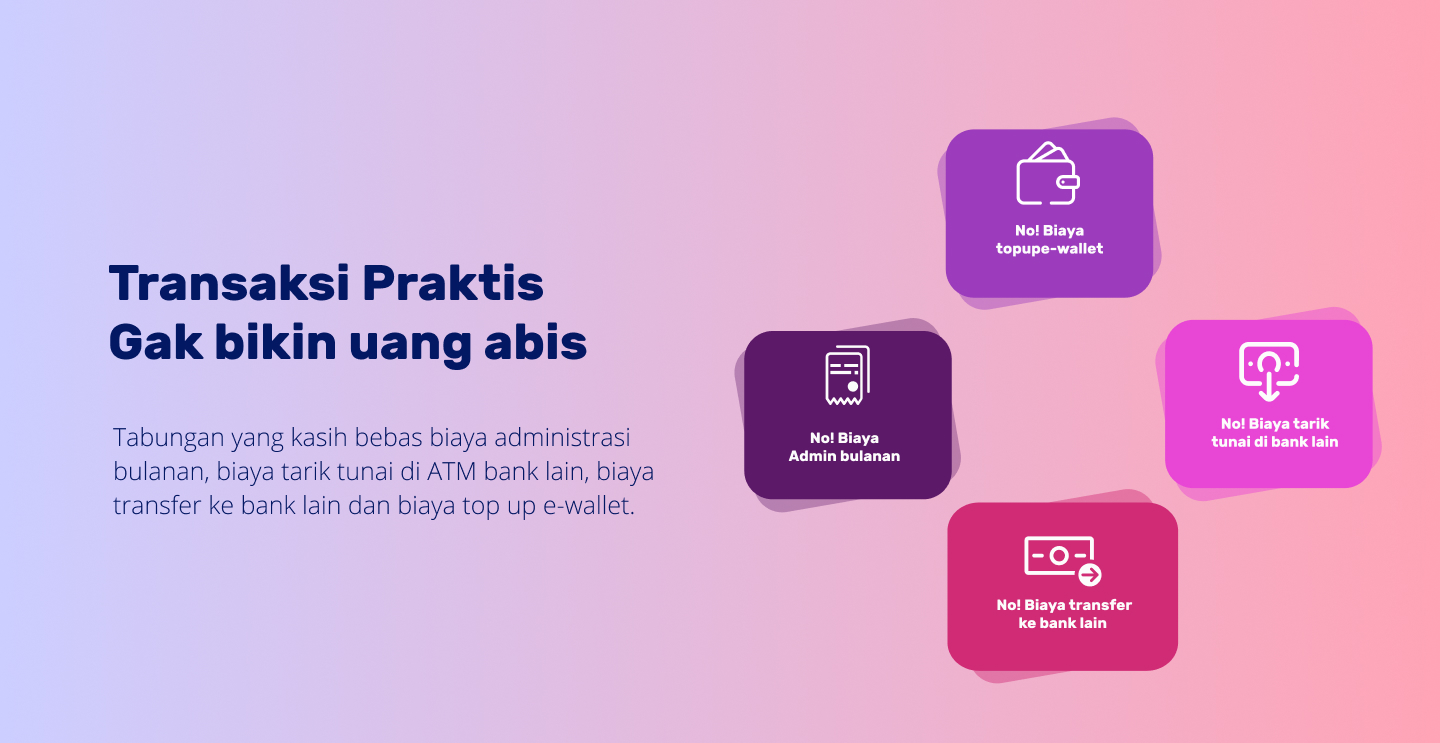 Transaksi Praktis
Gak bikin uang abis

Tabungan yang kasih bebas biaya administrasi bulanan, biaya tarik tunai di ATM bank lain, biaya transfer ke bank lain dan biaya top up e-wallet.

No! Biaya
topupe-wallet

No! Biaya
Admin bulanan

No! Biaya tarik
tunai di bank lain

No! Biaya transfer
ke bank lain